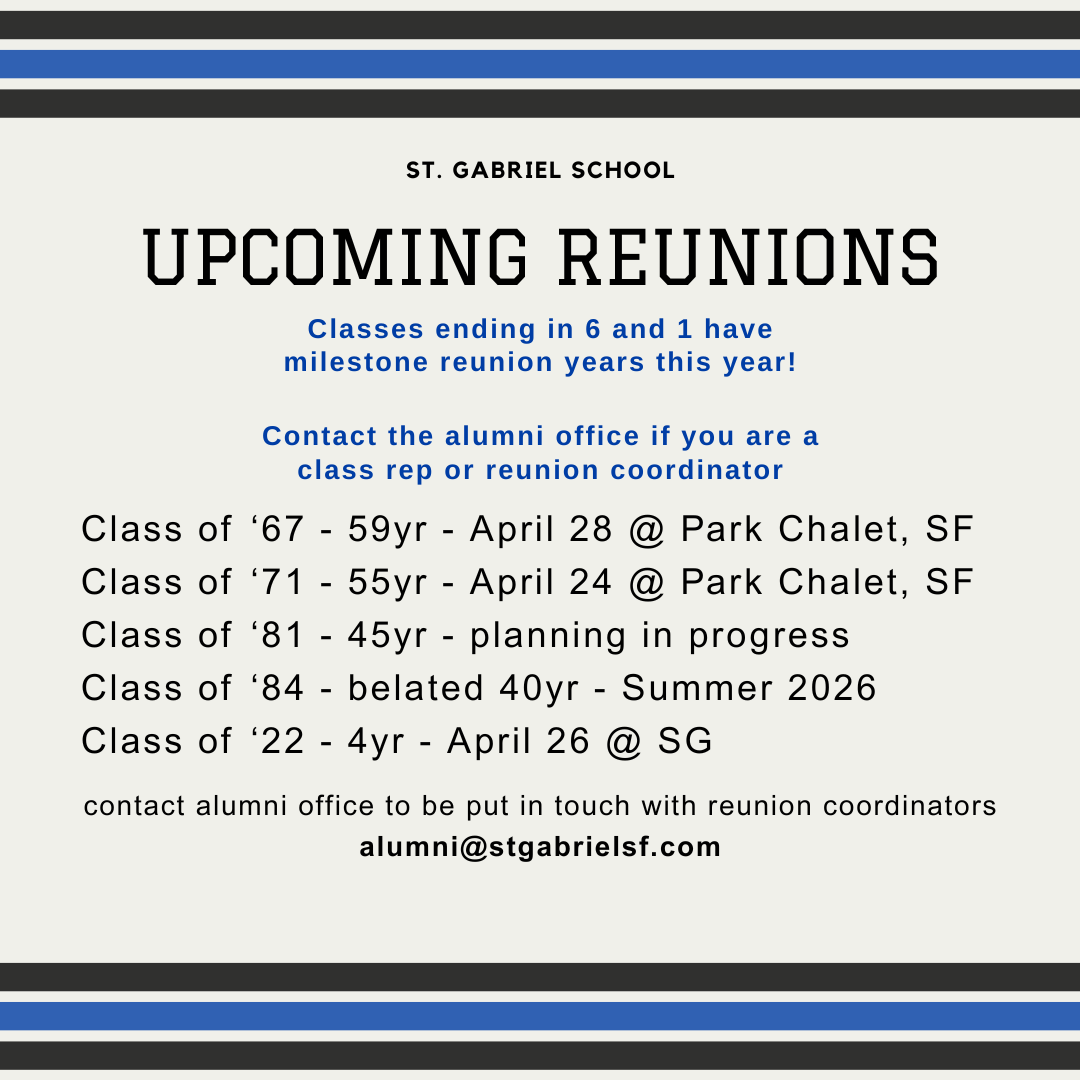 ST. GABRIEL SCHOOL

UPCOMING REUNIONS

Classes ending in 6 and 1 have milestone reunion years this year!

Contact the alumni office if you are a class rep or reunion coordinator

Class of ‘67 - 59yr - April 28 @ Park Chalet, SF
Class of ‘71 - 55yr - April 24 @ Park Chalet, SF
Class of ‘81 - 45yr - planning in progress
Class of ‘84 - belated 40yr - Summer 2026
Class of ‘22 - 4yr - April 26 @ SG

contact alumni office to be put in touch with reunion coordinators
alumni@stgabrielsf.com